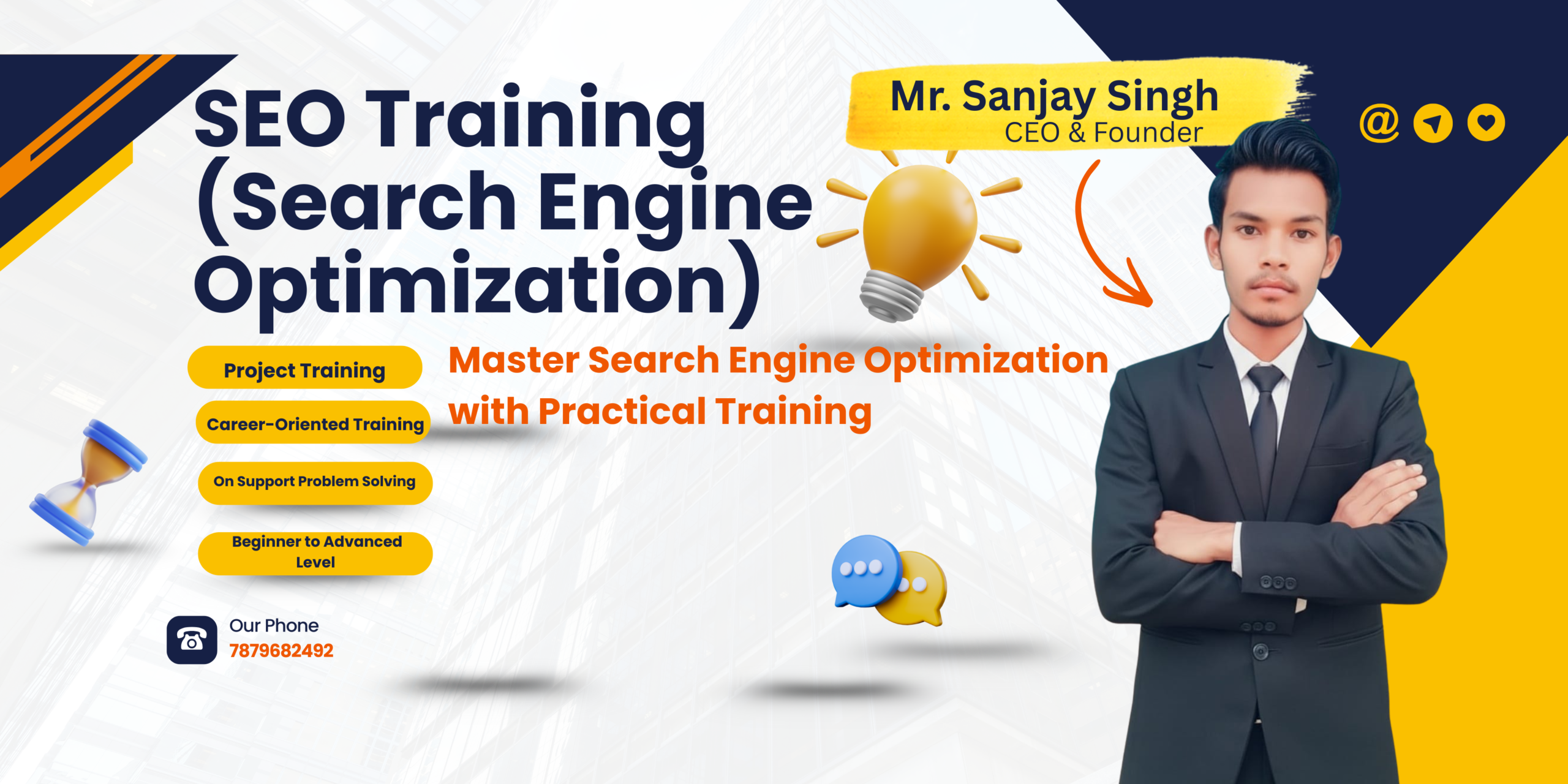 SEO Training (Search Engine Optimization)

Mr. Sanjay Singh
CEO & Founder

@

Project Training

Career-Oriented Training

On Support Problem Solving

Beginner to Advanced Level

Master Search Engine Optimization with Practical Training

Our Phone
7879682492